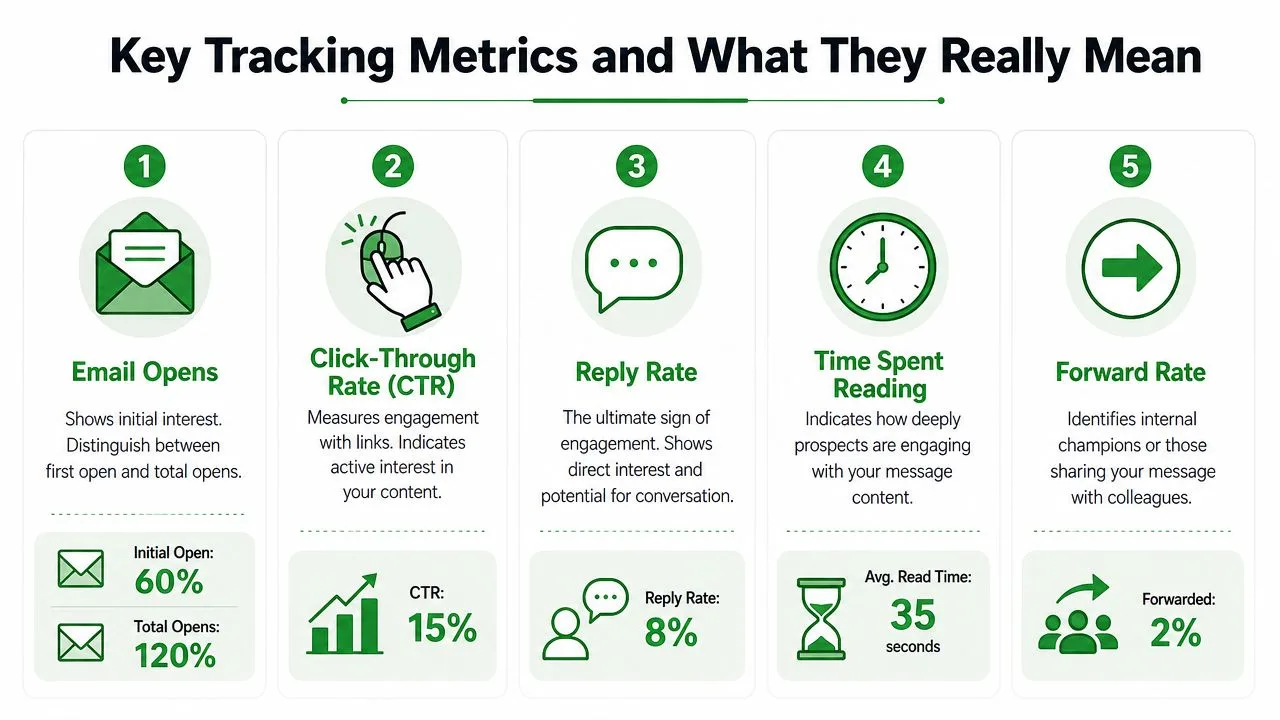 Key Tracking Metrics and What They Really Mean

1

Email Opens

Shows initial interest. Distinguish between first open and total opens.

Initial Open: 60%

Total Opens: 120%

2

Click-Through Rate (CTR)

Measures engagement with links. Indicates active interest in your content.

CTR: 15%

3

Reply Rate

The ultimate sign of engagement. Shows direct interest and potential for conversation.

Reply Rate: 8%

4

Time Spent Reading

Indicates how deeply prospects are engaging with your message content.

Avg. Read Time: 35 seconds

5

Forward Rate

Identifies internal champions or those sharing your message with colleagues.

Forwarded: 2%